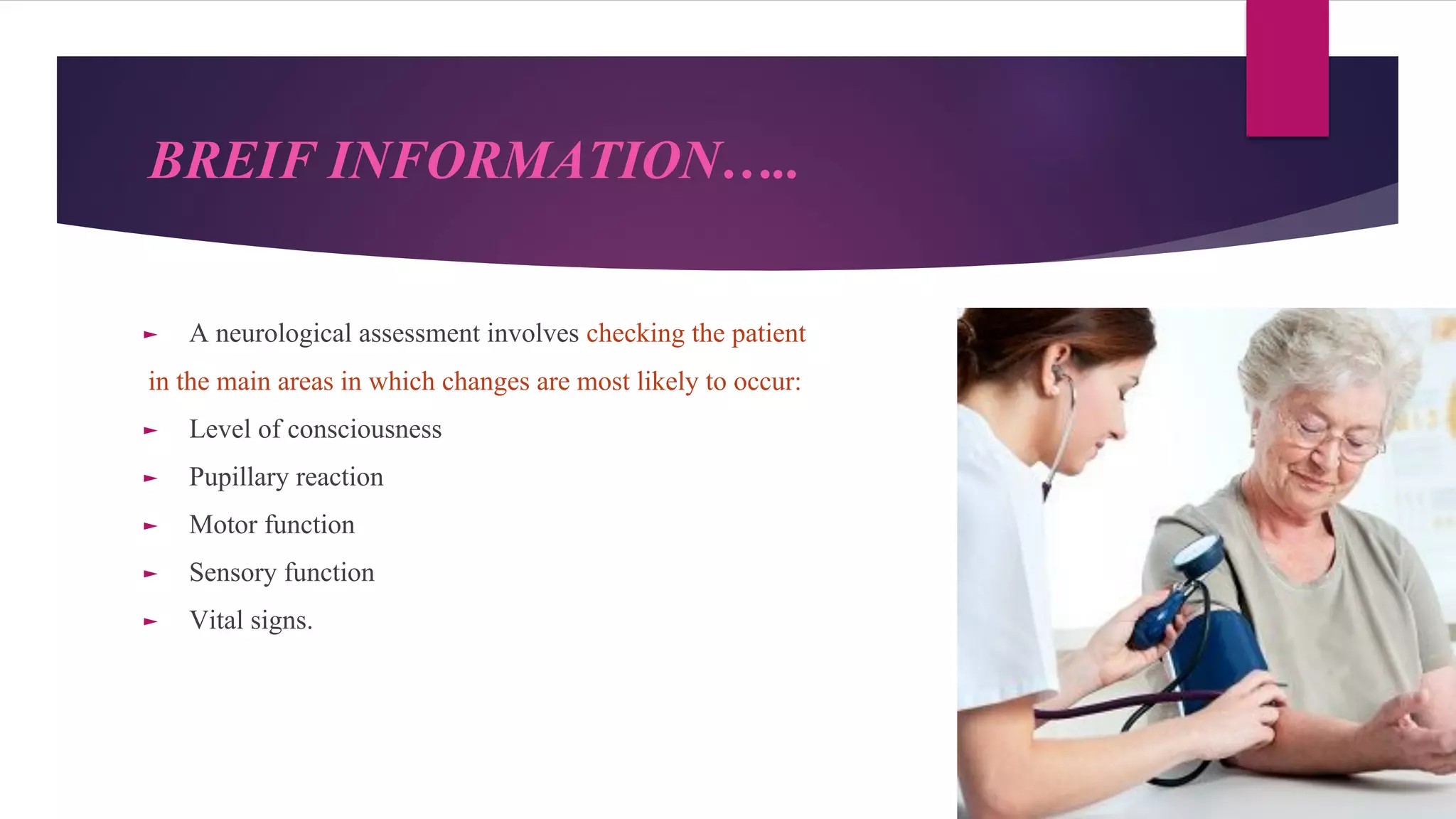 BREIF INFORMATION…..

► A neurological assessment involves checking the patient in the main areas in which changes are most likely to occur:

► Level of consciousness

► Pupillary reaction

► Motor function

► Sensory function

► Vital signs.